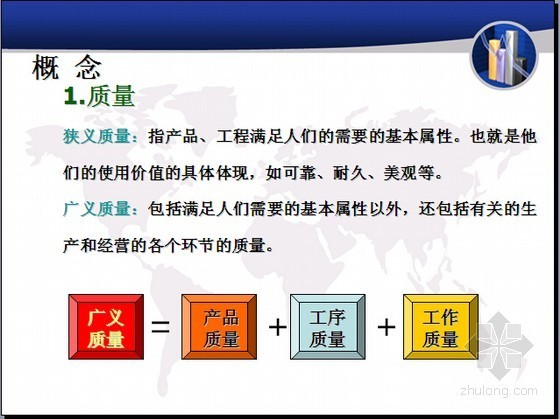 概 念

1.质量

狭义质量：指产品、工程满足人们的需要的基本属性。也就是他们的使用价值的具体体现，如可靠、耐久、美观等。

广义质量：包括满足人们需要的基本属性以外，还包括有关的生产和经营的各个环节的质量。

广义质量 = 产品质量 + 工序质量 + 工作质量

zhulong.com